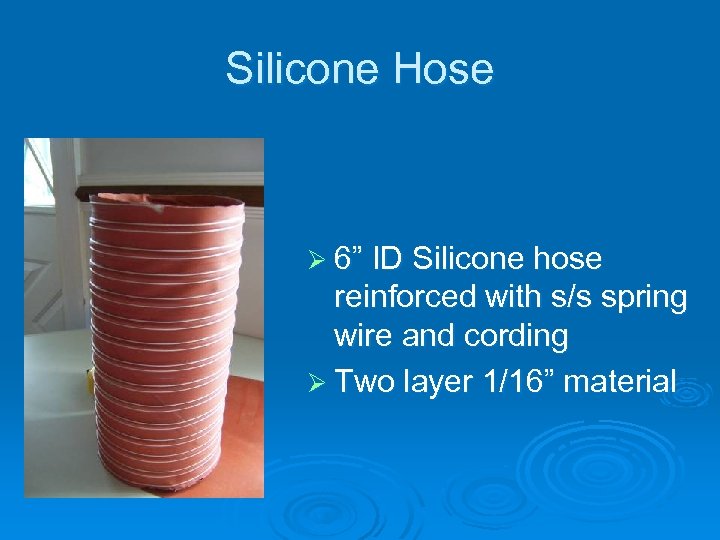 Silicone Hose

➢ 6” ID Silicone hose reinforced with s/s spring wire and cording
➢ Two layer 1/16” material